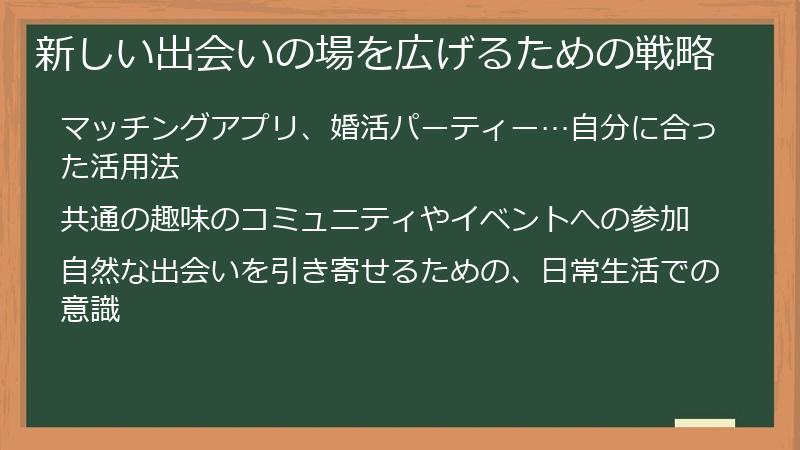 新しい出会いの場を広げるための戦略

マッチングアプリ、婚活パーティー…自分に合った活用法

共通の趣味のコミュニティやイベントへの参加

自然な出会いを引き寄せるための、日常生活での意識